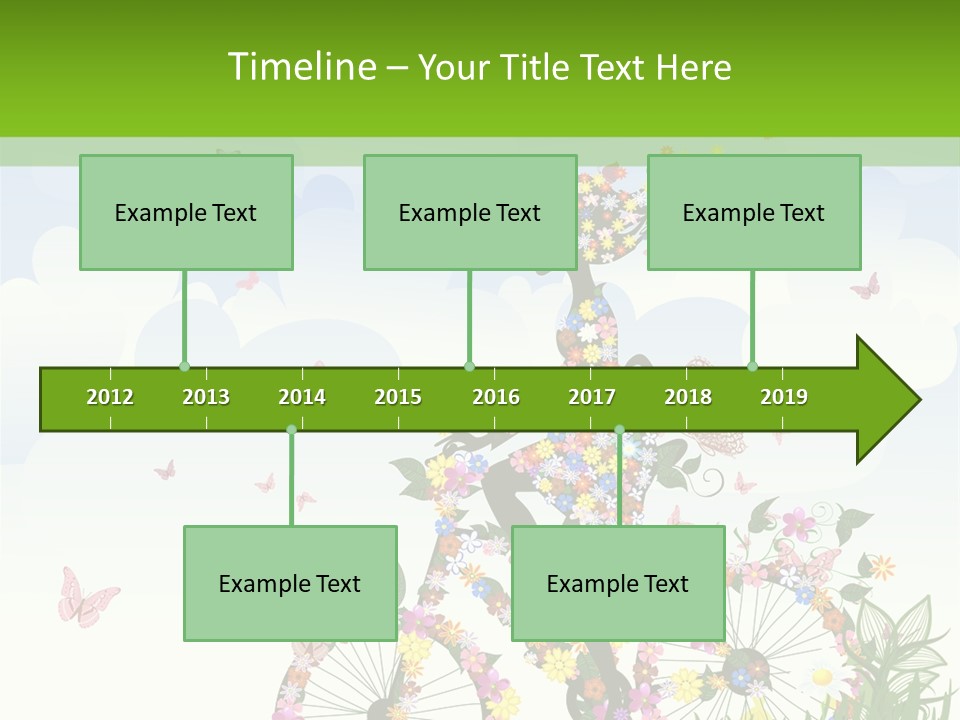 Timeline – Your Title Text Here

Example Text

Example Text

Example Text

2012 2013 2014 2015 2016 2017 2018 2019

Example Text

Example Text